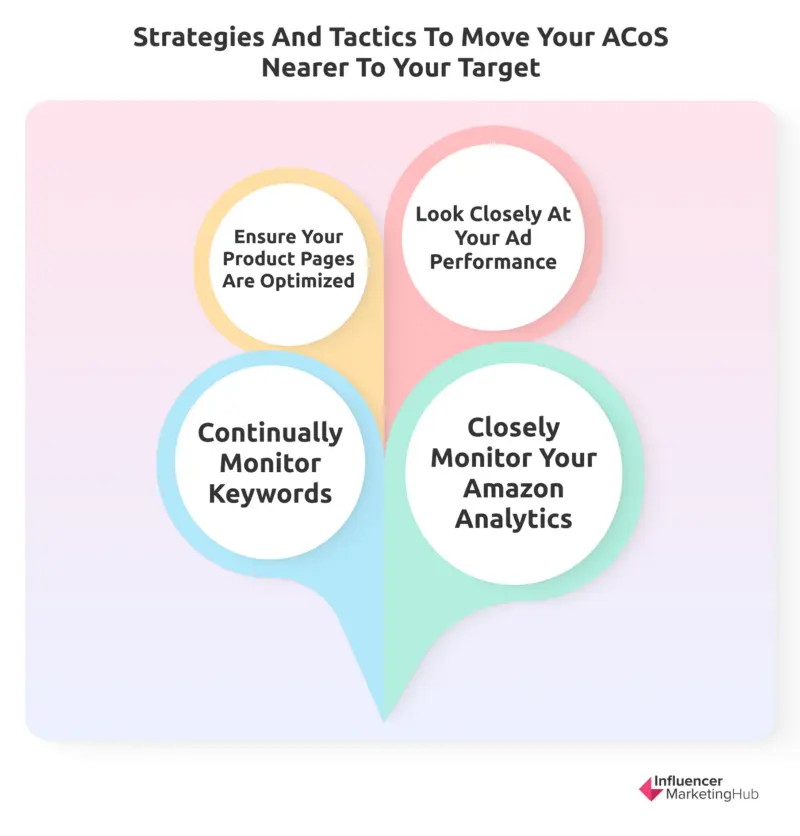 Strategies And Tactics To Move Your ACoS Nearer To Your Target

Ensure Your Product Pages Are Optimized

Look Closely At Your Ad Performance

Continually Monitor Keywords

Closely Monitor Your Amazon Analytics

Influencer MarketingHub